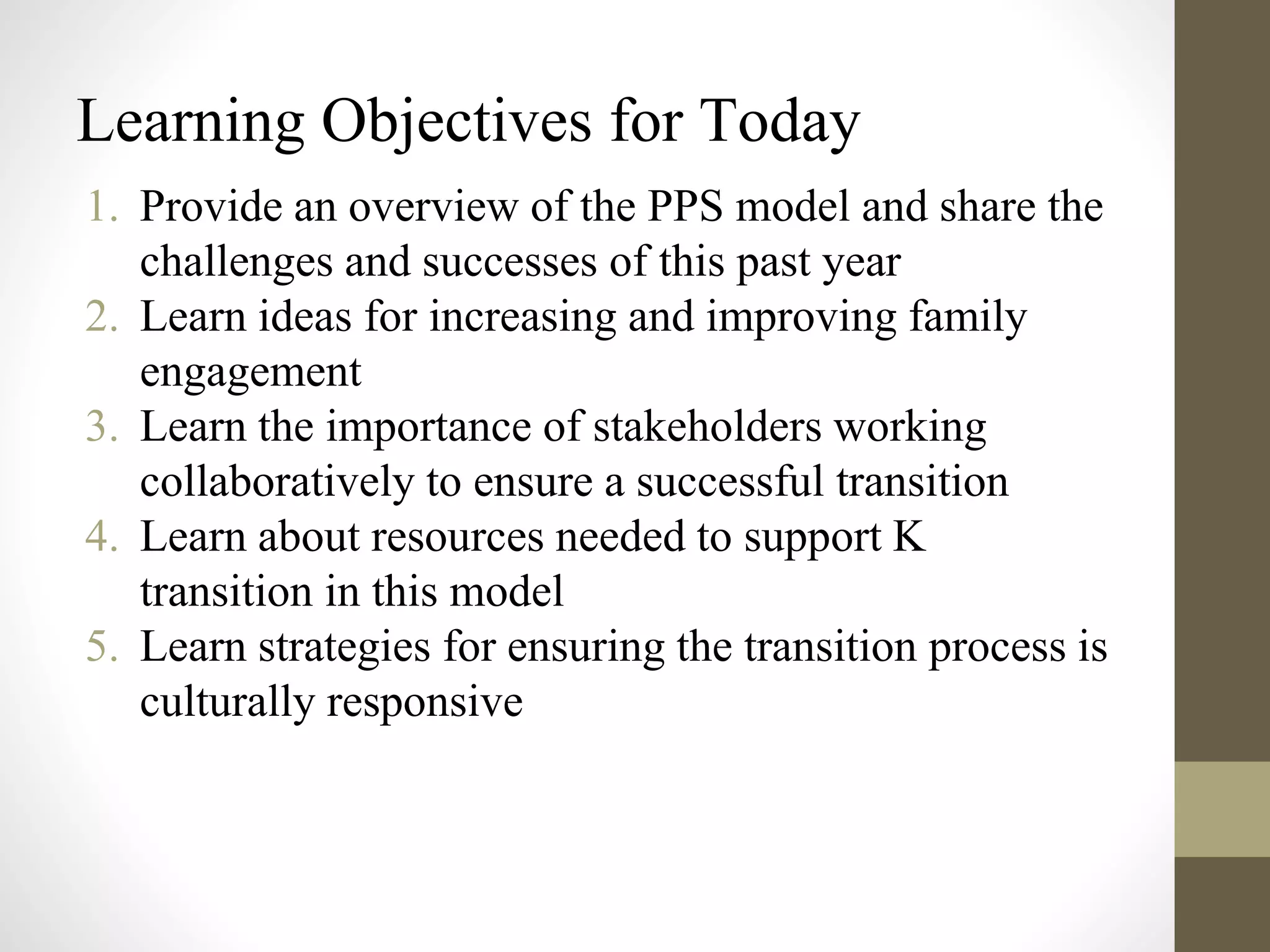 Learning Objectives for Today

1. Provide an overview of the PPS model and share the challenges and successes of this past year
2. Learn ideas for increasing and improving family engagement
3. Learn the importance of stakeholders working collaboratively to ensure a successful transition
4. Learn about resources needed to support K transition in this model
5. Learn strategies for ensuring the transition process is culturally responsive